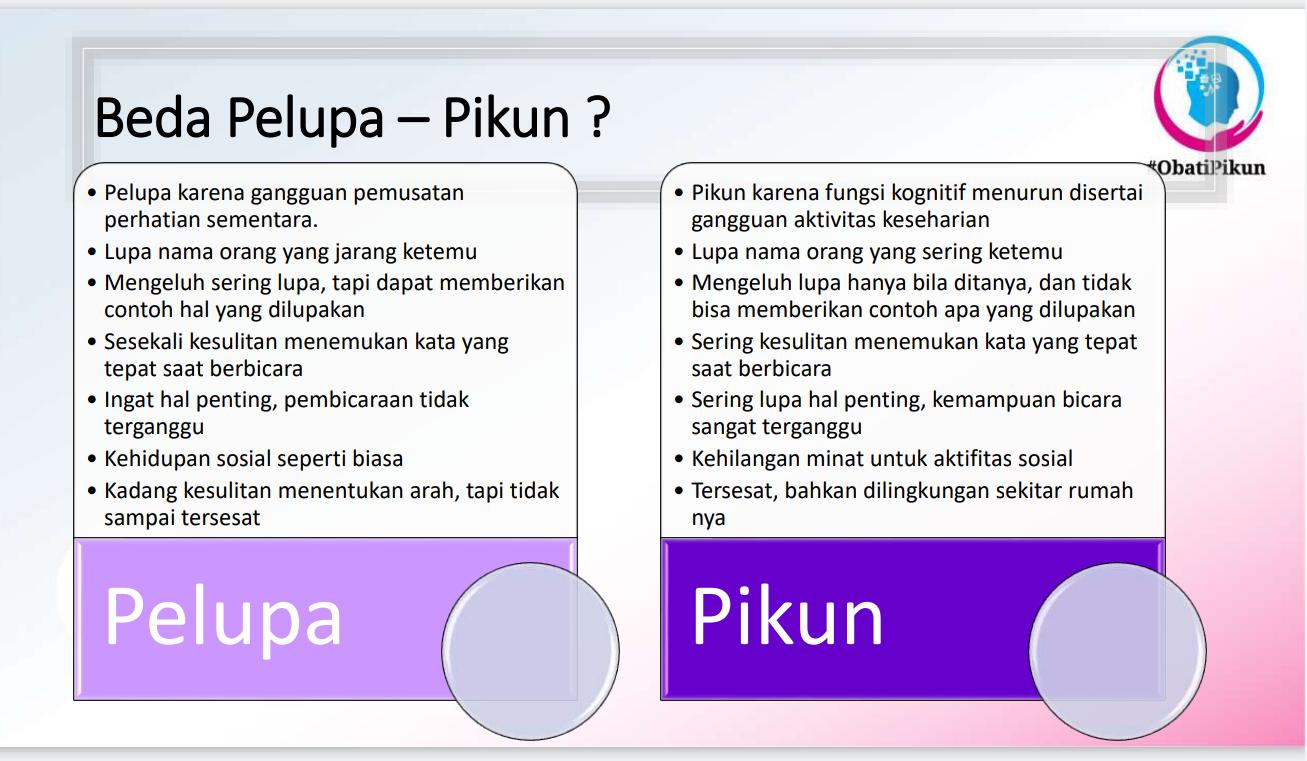 Beda Pelupa – Pikun ?

#ObatiPikun

• Pelupa karena gangguan pemusatan perhatian sementara.
• Lupa nama orang yang jarang ketemu
• Mengeluh sering lupa, tapi dapat memberikan contoh hal yang dilupakan
• Sesekali kesulitan menemukan kata yang tepat saat berbicara
• Ingat hal penting, pembicaraan tidak terganggu
• Kehidupan sosial seperti biasa
• Kadang kesulitan menentukan arah, tapi tidak sampai tersesat

Pelupa

• Pikun karena fungsi kognitif menurun disertai gangguan aktivitas keseharian
• Lupa nama orang yang sering ketemu
• Mengeluh lupa hanya bila ditanya, dan tidak bisa memberikan contoh apa yang dilupakan
• Sering kesulitan menemukan kata yang tepat saat berbicara
• Sering lupa hal penting, kemampuan bicara sangat terganggu
• Kehilangan minat untuk aktifitas sosial
• Tersesat, bahkan dilingkungan sekitar rumah nya

Pikun